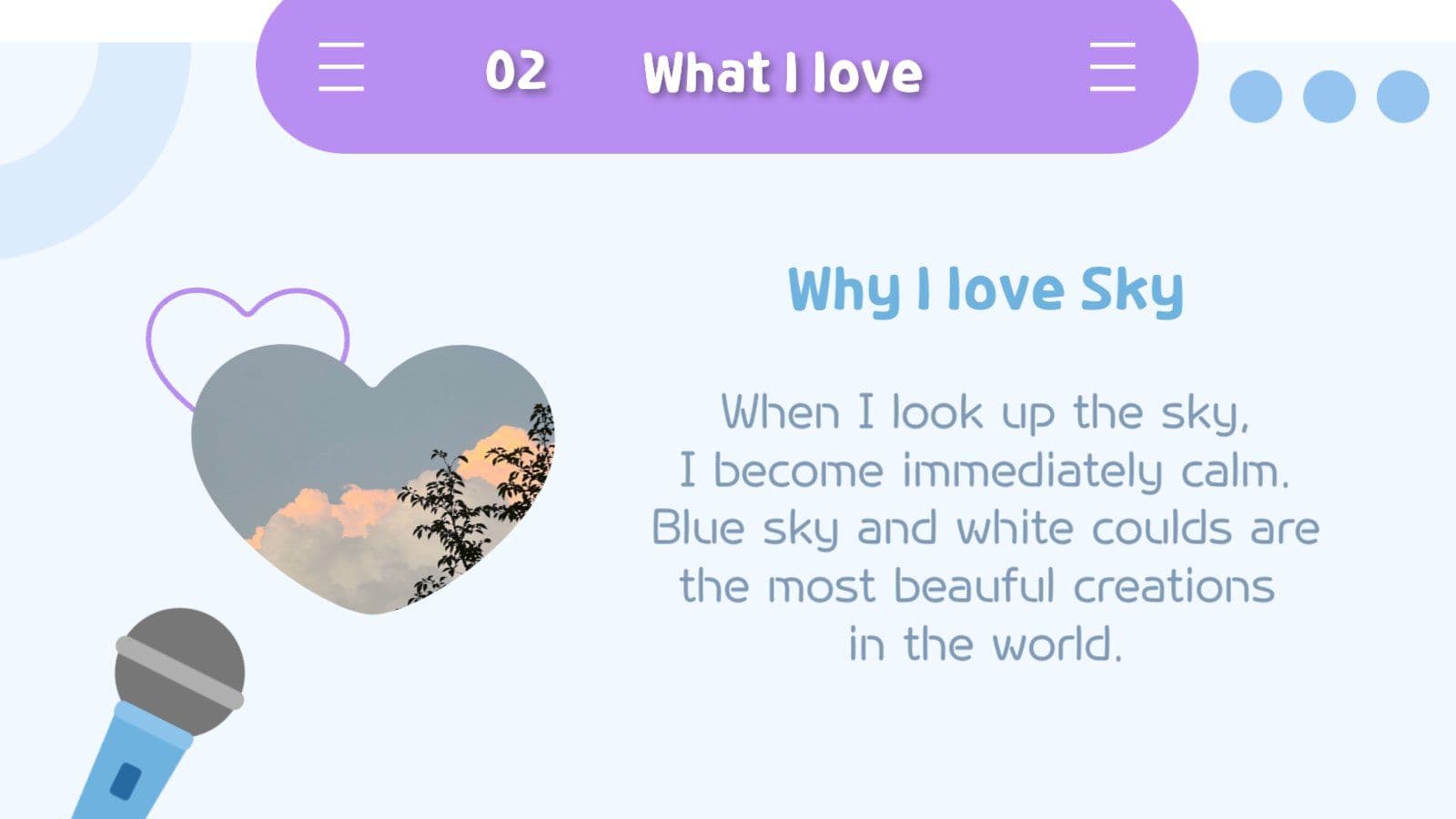 02 What I love

Why I love Sky

When I look up the sky,
I become immediately calm.
Blue sky and white coulds are
the most beauful creations
in the world.